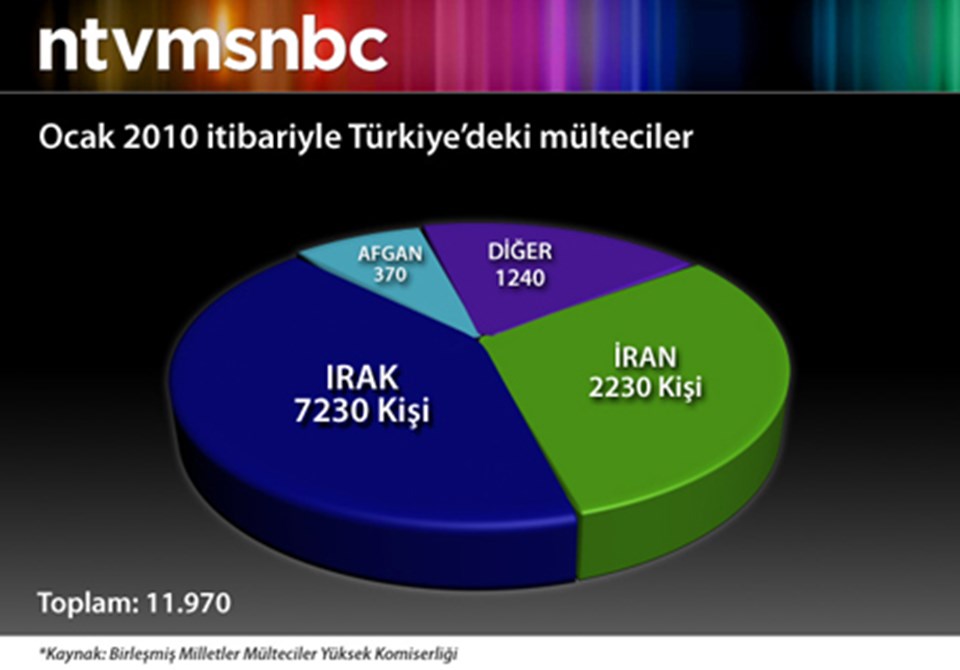 ntvmsnbc

Ocak 2010 itibariyle Türkiye'deki mülteciler

AFGAN
370

DİĞER
1240

IRAK
7230 Kişi

İRAN
2230 Kişi

Toplam: 11.970

*Kaynak: Birleşmiş Milletler Mülteciler Yüksek Komiserliği